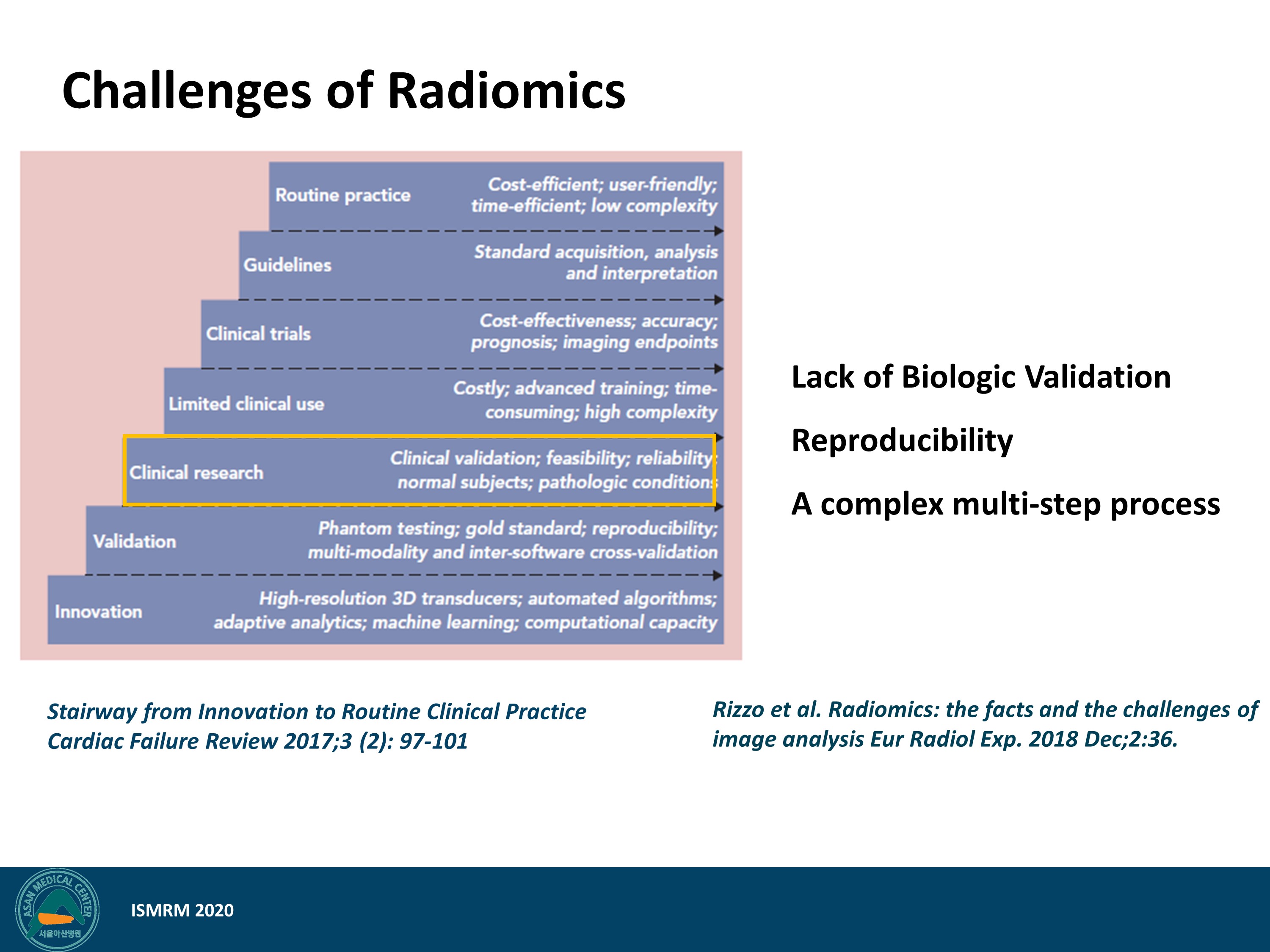 Challenges of Radiomics

Routine practice
Cost-efficient; user-friendly; time-efficient; low complexity

Guidelines
Standard acquisition, analysis and interpretation

Clinical trials
Cost-effectiveness; accuracy; prognosis; imaging endpoints

Limited clinical use
Costly; advanced training; time-consuming; high complexity

Clinical research
Clinical validation; feasibility; reliability; normal subjects; pathologic conditions

Validation
Phantom testing; gold standard; reproducibility; multi-modality and inter-software cross-validation

Innovation
High-resolution 3D transducers; automated algorithms; adaptive analytics; machine learning; computational capacity

Lack of Biologic Validation

Reproducibility

A complex multi-step process

Stairway from Innovation to Routine Clinical Practice
Cardiac Failure Review 2017;3 (2): 97-101

Rizzo et al. Radiomics: the facts and the challenges of image analysis Eur Radiol Exp. 2018 Dec;2:36.

ASAN MEDICAL CENTER
서울아산병원

ISMRM 2020